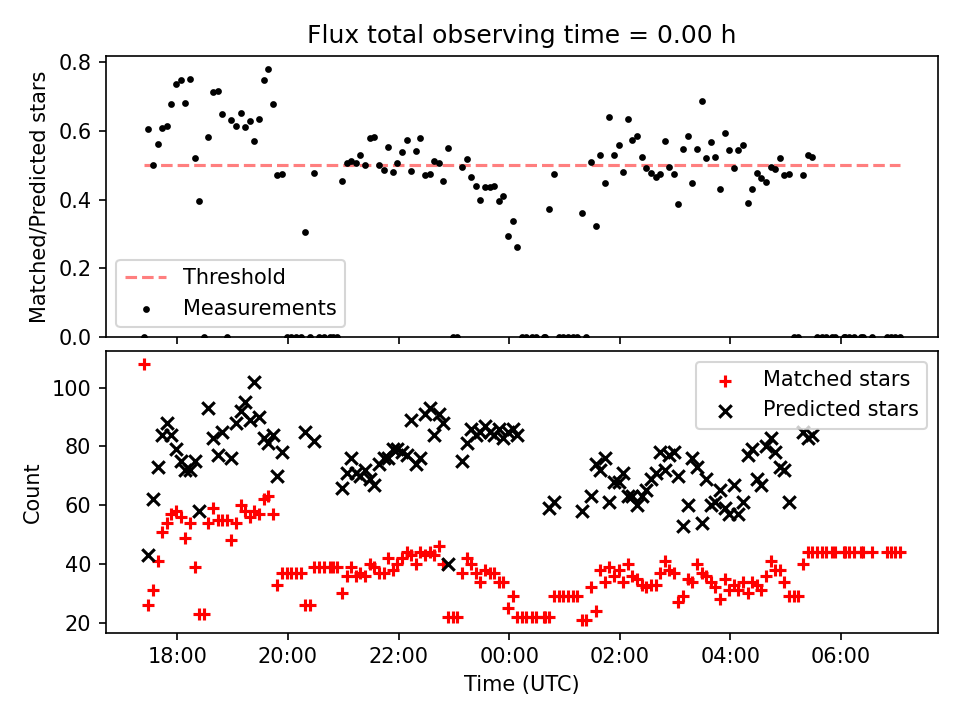 Flux total observing time = 0.00 h

Matched/Predicted stars

0.8
0.6
0.4
0.2
0.0

Threshold
Measurements

Count

100
80
60
40
20

Matched stars
Predicted stars

18:00
20:00
22:00
00:00
02:00
04:00
06:00

Time (UTC)